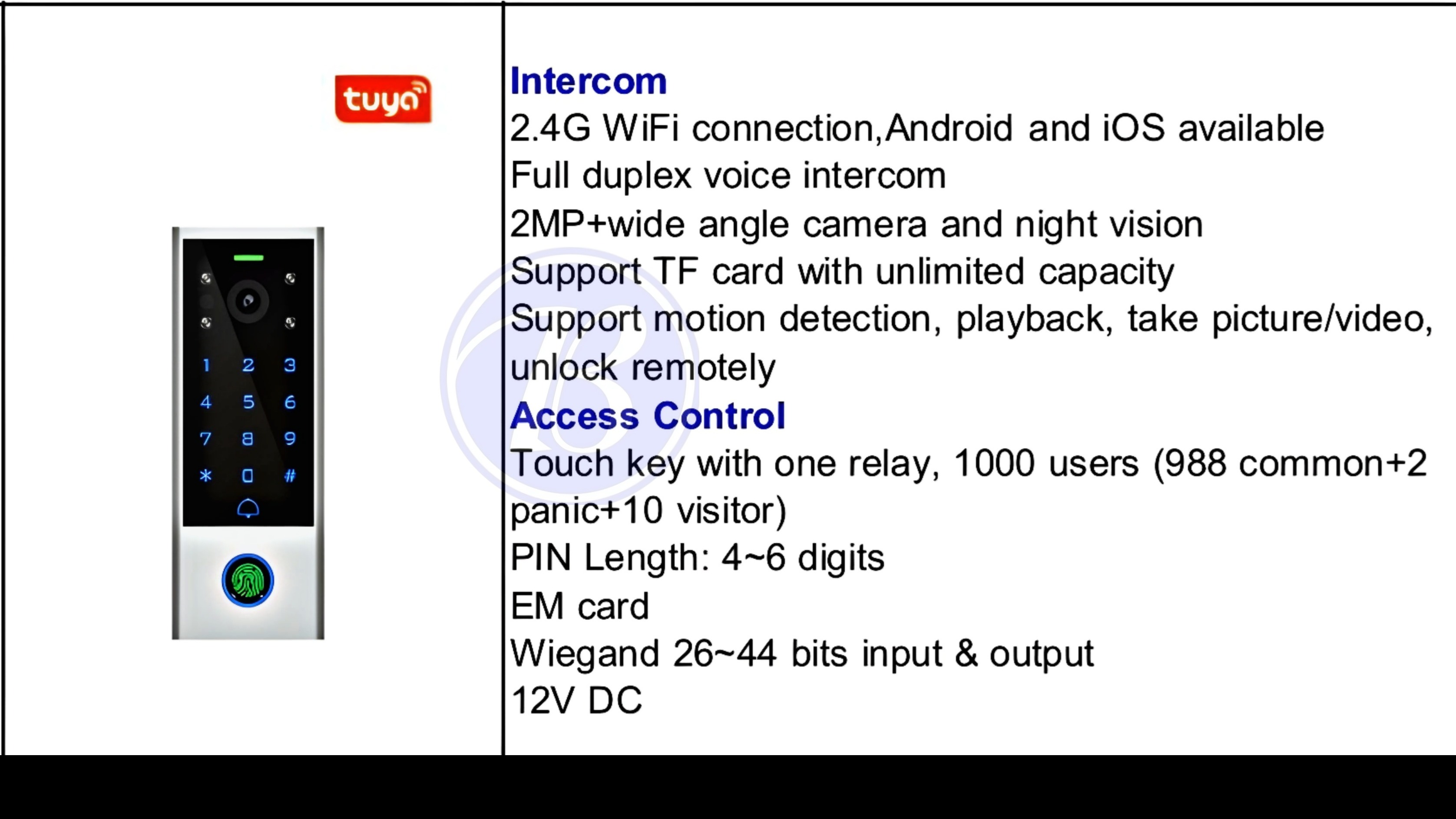 tuya

1 2 3
4 5 6
7 8 9
* 0 #

Intercom
2.4G WiFi connection,Android and iOS available
Full duplex voice intercom
2MP+wide angle camera and night vision
Support TF card with unlimited capacity
Support motion detection, playback, take picture/video, unlock remotely
Access Control
Touch key with one relay, 1000 users (988 common+2 panic+10 visitor)
PIN Length: 4~6 digits
EM card
Wiegand 26~44 bits input & output
12V DC